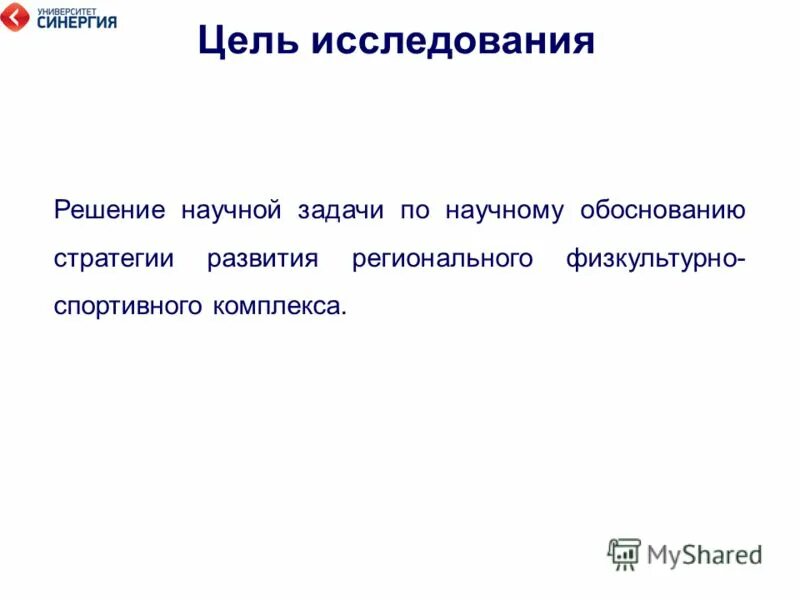 УНИВЕРСИТЕТ
СИНЕРГИЯ

Цель исследования

Решение научной задачи по научному обоснованию стратегии развития регионального физкультурно-спортивного комплекса.

MyShared